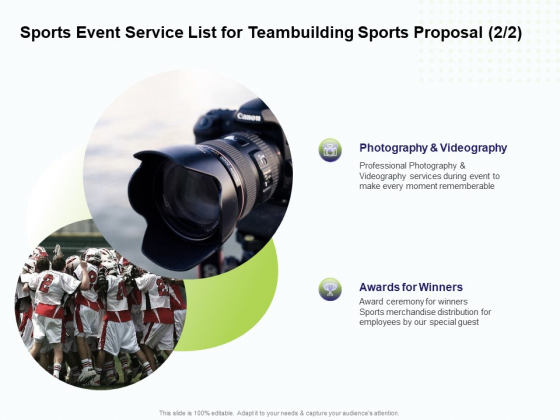 Sports Event Service List for Teambuilding Sports Proposal (2/2)

Canon

Photography & Videography

Professional Photography & Videography services during event to make every moment rememberable

Awards for Winners

Award ceremony for winners
Sports merchandise distribution for employees by our special guest

This slide is 100% editable. Adapt it to your needs & capture your audience's attention.